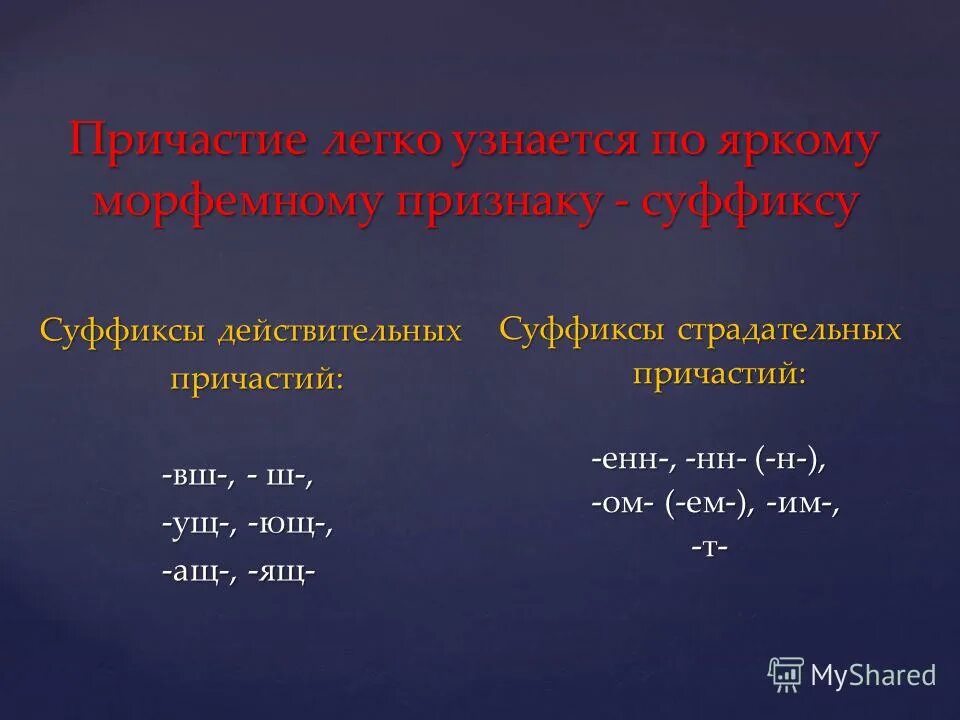 Причастие легко узнается по яркому морфемному признаку - суффиксу

Суффиксы действительных причастий:

-вш-, - ш-,
-ущ-, -ющ-,
-ащ-, -ящ-

Суффиксы страдательных причастий:

-енн-, -нн- (-н-),
-ом- (-ем-), -им-,
-т-

MyShared